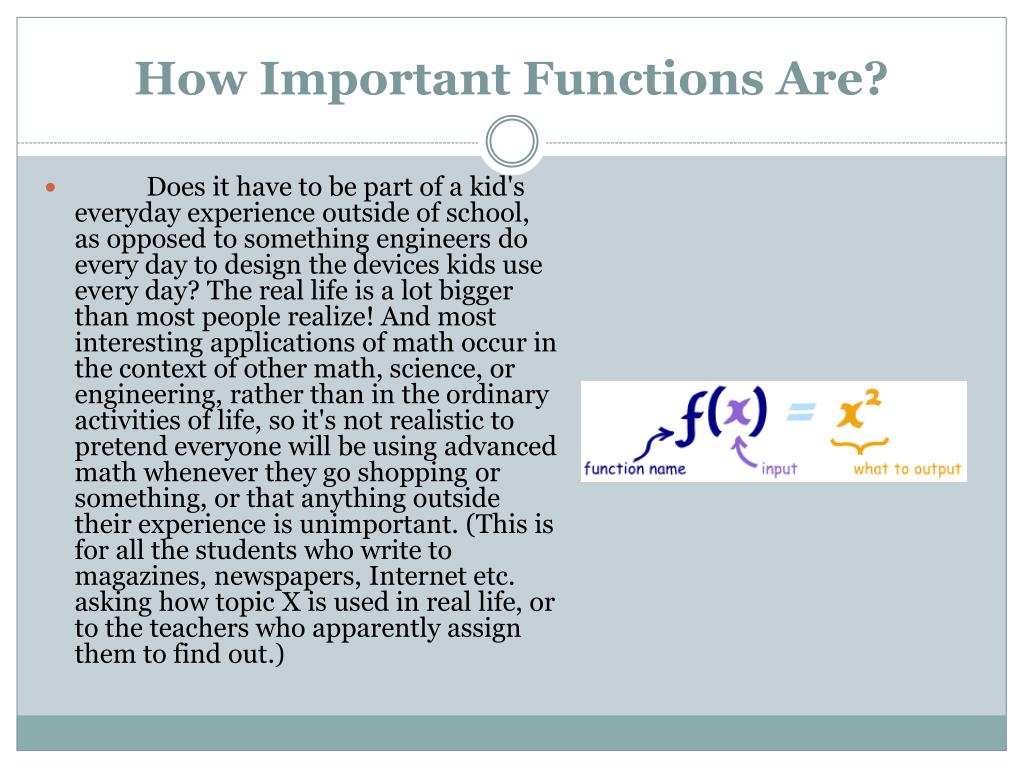 How Important Functions Are?

Does it have to be part of a kid's everyday experience outside of school, as opposed to something engineers do every day to design the devices kids use every day? The real life is a lot bigger than most people realize! And most interesting applications of math occur in the context of other math, science, or engineering, rather than in the ordinary activities of life, so it's not realistic to pretend everyone will be using advanced math whenever they go shopping or something, or that anything outside their experience is unimportant. (This is for all the students who write to magazines, newspapers, Internet etc. asking how topic X is used in real life, or to the teachers who apparently assign them to find out.)

$f(x) = x^2$

function name

input

what to output